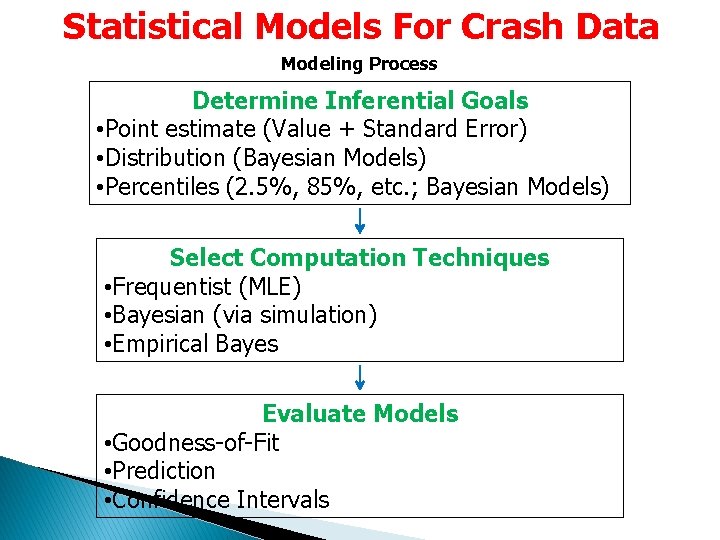 Statistical Models For Crash Data

Modeling Process

Determine Inferential Goals
•Point estimate (Value + Standard Error)
•Distribution (Bayesian Models)
•Percentiles (2.5%, 85%, etc.; Bayesian Models)

Select Computation Techniques
•Frequentist (MLE)
•Bayesian (via simulation)
•Empirical Bayes

Evaluate Models
•Goodness-of-Fit
•Prediction
•Confidence Intervals